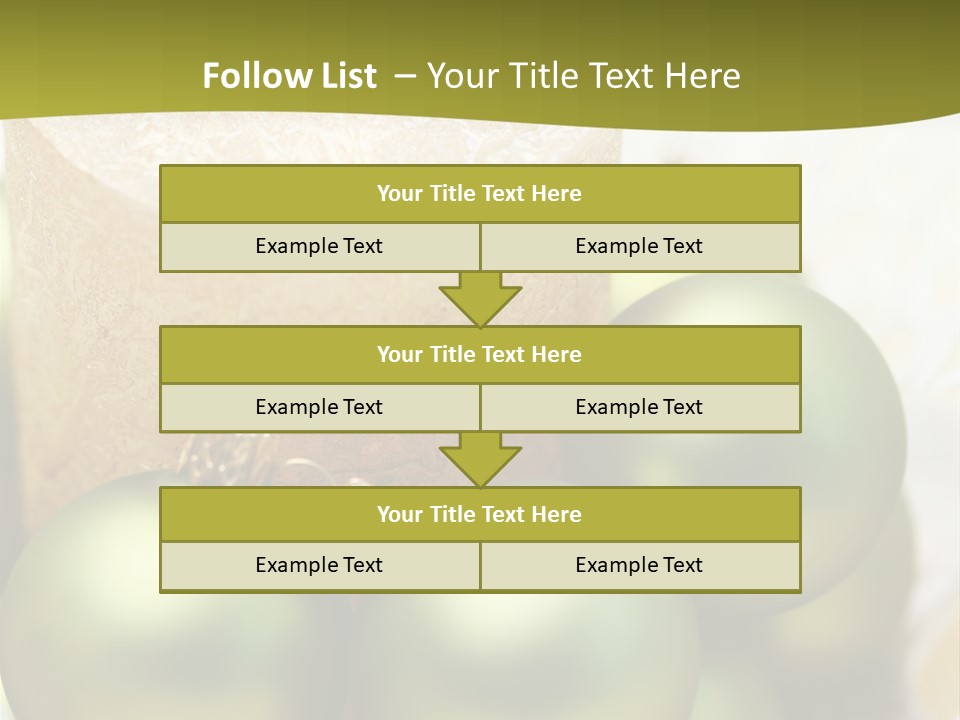 Follow List – Your Title Text Here

Your Title Text Here

Example Text

Example Text

Your Title Text Here

Example Text

Example Text

Your Title Text Here

Example Text

Example Text